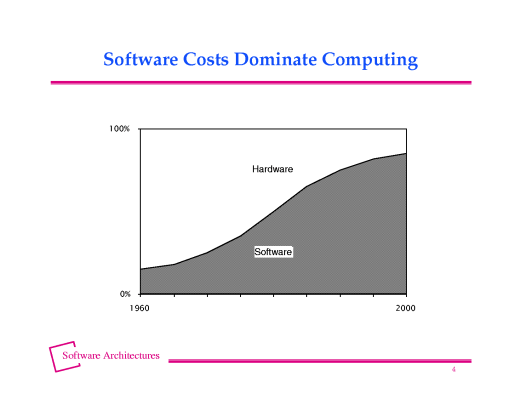 Software Costs Dominate Computing

100%

Hardware

Software

0%

1960

2000

Software Architectures

4